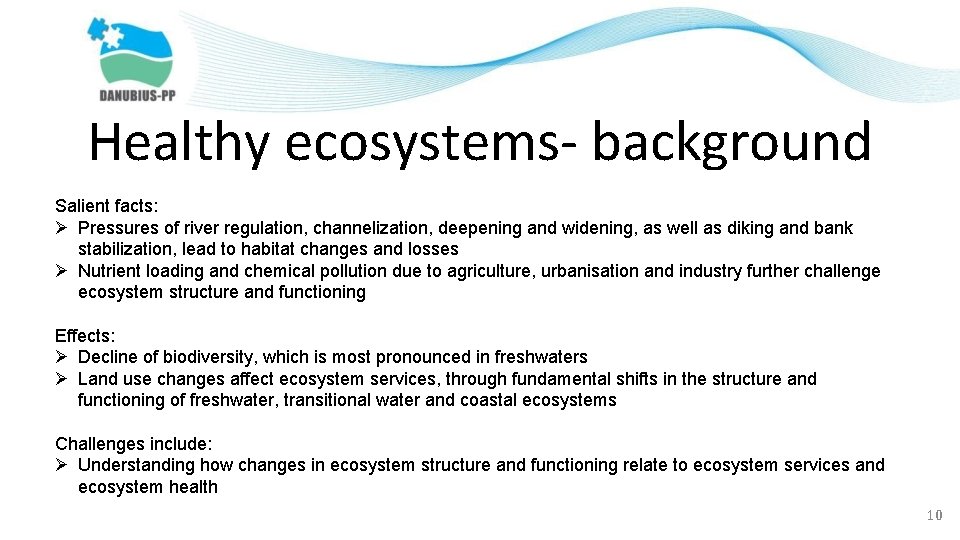 DANUBIUS-PP

Healthy ecosystems- background

Salient facts:
➢ Pressures of river regulation, channelization, deepening and widening, as well as diking and bank stabilization, lead to habitat changes and losses
➢ Nutrient loading and chemical pollution due to agriculture, urbanisation and industry further challenge ecosystem structure and functioning

Effects:
➢ Decline of biodiversity, which is most pronounced in freshwaters
➢ Land use changes affect ecosystem services, through fundamental shifts in the structure and functioning of freshwater, transitional water and coastal ecosystems

Challenges include:
➢ Understanding how changes in ecosystem structure and functioning relate to ecosystem services and ecosystem health

10